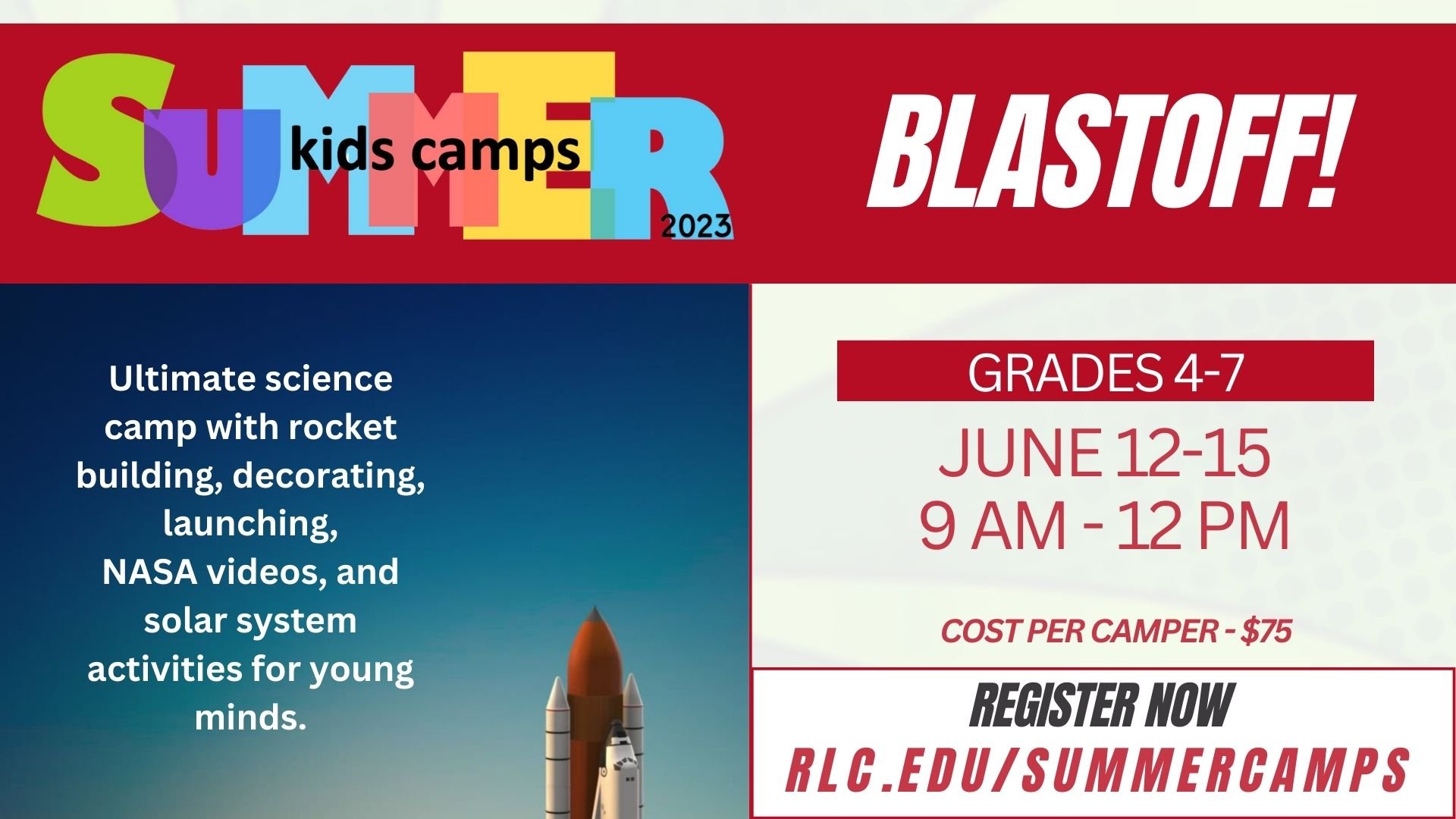 SUMMER kids camps 2023

BLASTOFF!

Ultimate science camp with rocket building, decorating, launching, NASA videos, and solar system activities for young minds.

GRADES 4-7

JUNE 12-15
9 AM - 12 PM

COST PER CAMPER - $75

REGISTER NOW
RLC.EDU/SUMMERCAMPS